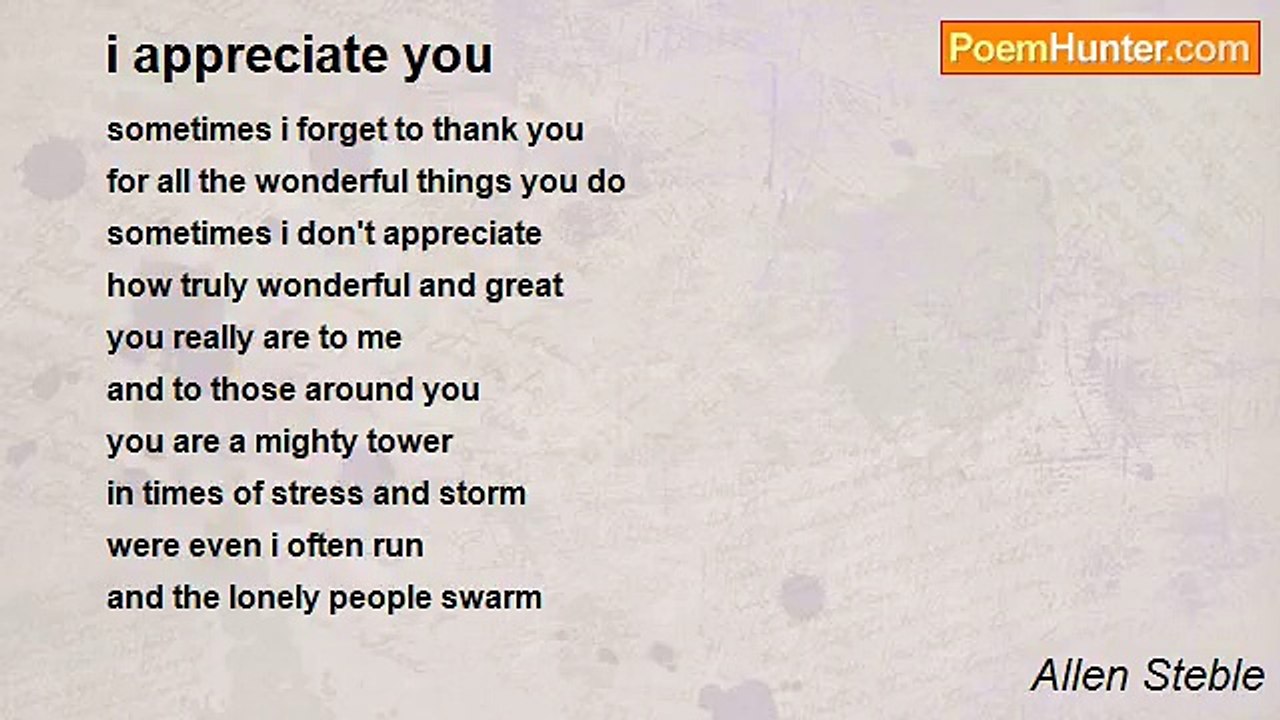 i appreciate you

PoemHunter.com

sometimes i forget to thank you
for all the wonderful things you do
sometimes i don't appreciate
how truly wonderful and great
you really are to me
and to those around you
you are a mighty tower
in times of stress and storm
were even i often run
and the lonely people swarm

Allen Steble